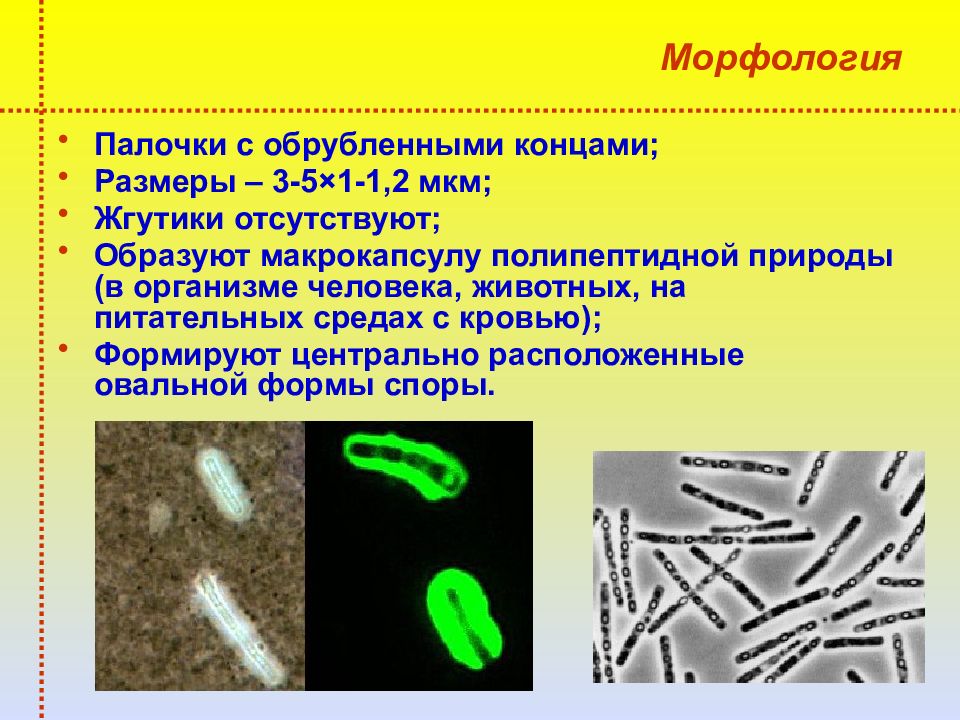 Морфология

• Палочки с обрубленными концами;
• Размеры – 3-5×1-1,2 мкм;
• Жгутики отсутствуют;
• Образуют макрокапсулу полипептидной природы (в организме человека, животных, на питательных средах с кровью);
• Формируют центрально расположенные овальной формы споры.